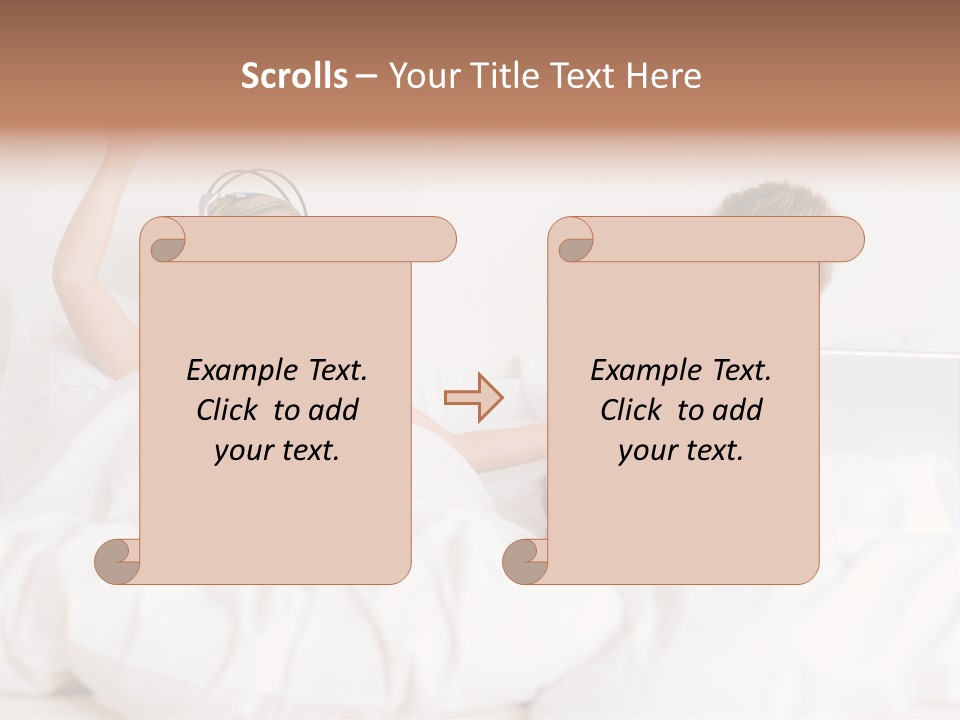 Scrolls – Your Title Text Here

Example Text. Click to add your text.

Example Text. Click to add your text.